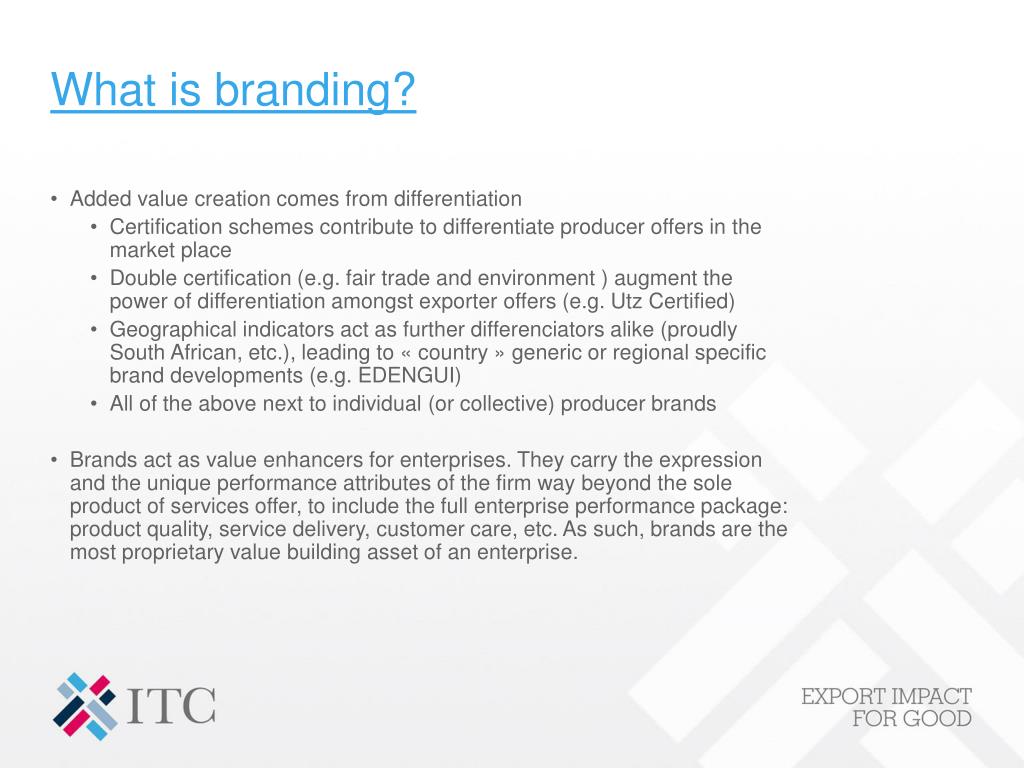 What is branding?

• Added value creation comes from differentiation
  • Certification schemes contribute to differentiate producer offers in the market place
  • Double certification (e.g. fair trade and environment ) augment the power of differentiation amongst exporter offers (e.g. Utz Certified)
  • Geographical indicators act as further differenciators alike (proudly South African, etc.), leading to « country » generic or regional specific brand developments (e.g. EDENGUI)
  • All of the above next to individual (or collective) producer brands

• Brands act as value enhancers for enterprises. They carry the expression and the unique performance attributes of the firm way beyond the sole product of services offer, to include the full enterprise performance package: product quality, service delivery, customer care, etc. As such, brands are the most proprietary value building asset of an enterprise.

ITC

EXPORT IMPACT FOR GOOD